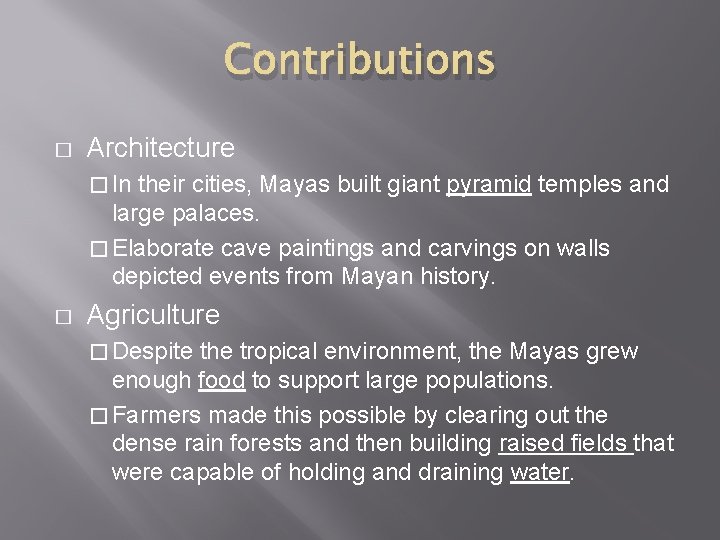 Contributions

□ Architecture

□ In their cities, Mayas built giant pyramid temples and large palaces.

□ Elaborate cave paintings and carvings on walls depicted events from Mayan history.

□ Agriculture

□ Despite the tropical environment, the Mayas grew enough food to support large populations.

□ Farmers made this possible by clearing out the dense rain forests and then building raised fields that were capable of holding and draining water.